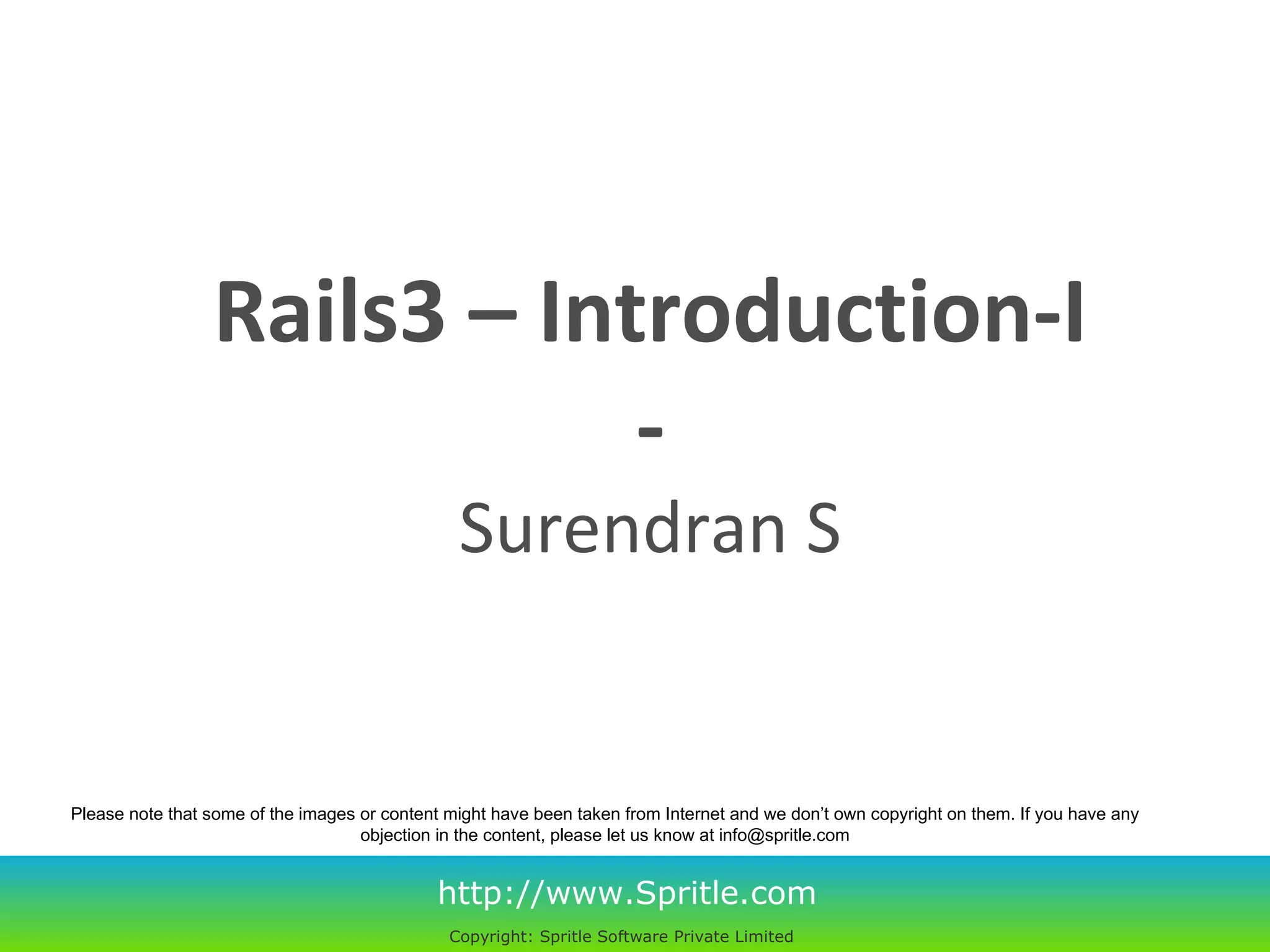 Rails3 – Introduction-I

-

Surendran S

Please note that some of the images or content might have been taken from Internet and we don’t own copyright on them. If you have any objection in the content, please let us know at info@spritle.com

http://www.Spritle.com

Copyright: Spritle Software Private Limited